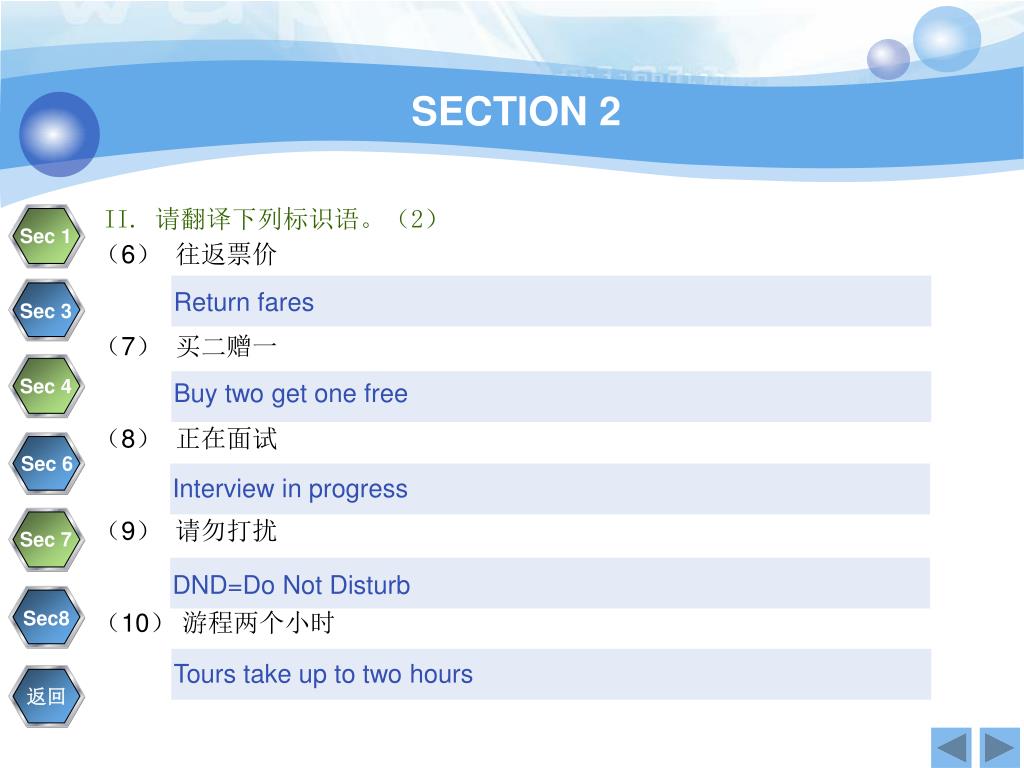 SECTION 2

Sec 1
Sec 3
Sec 4
Sec 6
Sec 7
Sec8
返回

II. 请翻译下列标识语。（2）

（6） 往返票价

Return fares

（7） 买二赠一

Buy two get one free

（8） 正在面试

Interview in progress

（9） 请勿打扰

DND=Do Not Disturb

（10） 游程两个小时

Tours take up to two hours